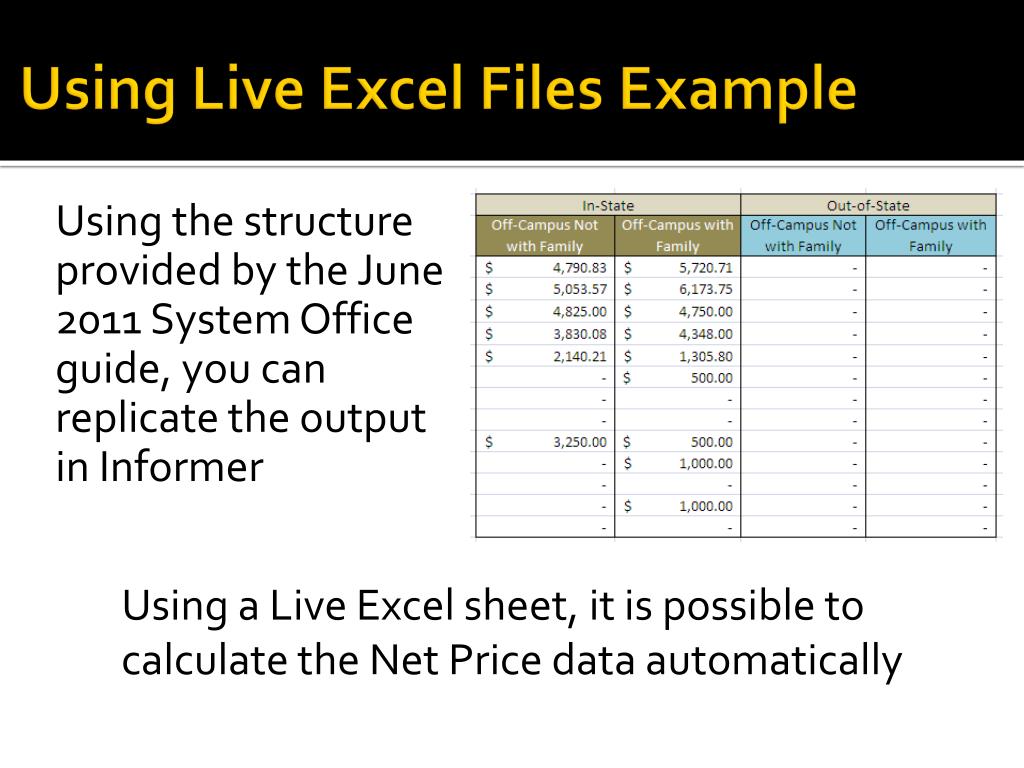 Using Live Excel Files Example

Using the structure provided by the June 2011 System Office guide, you can replicate the output in Informer

| In-State | | Out-of-State | |
|---|---|---|---|
| Off-Campus Not with Family | Off-Campus with Family | Off-Campus Not with Family | Off-Campus with Family |
| $ 4,790.83 | $ 5,720.71 | - | - |
| $ 5,053.57 | $ 6,173.75 | - | - |
| $ 4,825.00 | $ 4,750.00 | - | - |
| $ 3,830.08 | $ 4,348.00 | - | - |
| $ 2,140.21 | $ 1,305.80 | - | - |
| - | $ 500.00 | - | - |
| - | - | - | - |
| - | - | - | - |
| $ 3,250.00 | $ 500.00 | - | - |
| - | $ 1,000.00 | - | - |
| - | - | - | - |
| - | $ 1,000.00 | - | - |
| - | - | - | - |

Using a Live Excel sheet, it is possible to calculate the Net Price data automatically